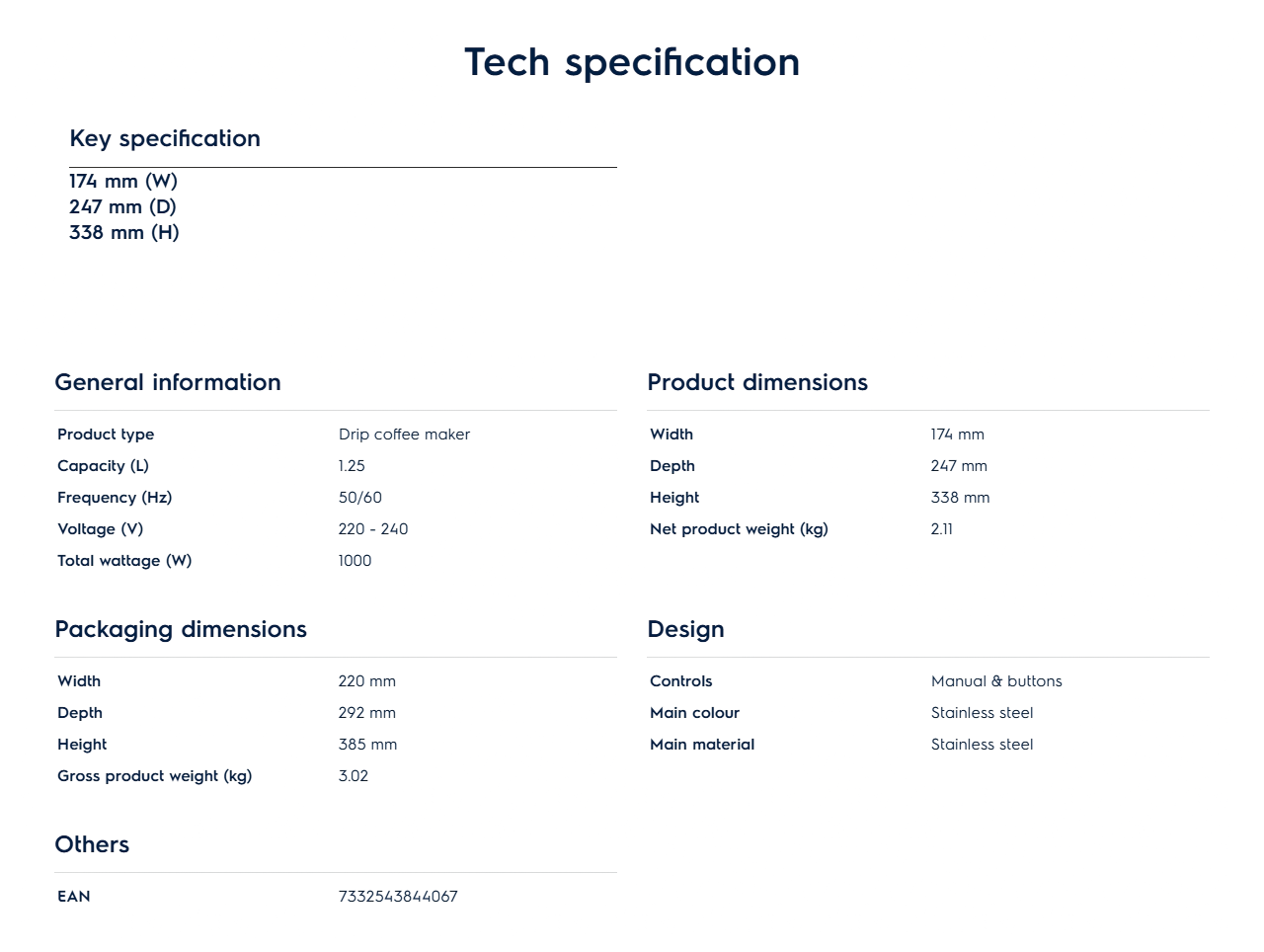 Tech specification

Key specification

174 mm (W)
247 mm (D)
338 mm (H)

General information

| Product type | Drip coffee maker |
|---|---|
| Capacity (L) | 1.25 |
| Frequency (Hz) | 50/60 |
| Voltage (V) | 220 - 240 |
| Total wattage (W) | 1000 |

Packaging dimensions

| Width | 220 mm |
|---|---|
| Depth | 292 mm |
| Height | 385 mm |
| Gross product weight (kg) | 3.02 |

Others

| EAN | 7332543844067 |
|---|---|

Product dimensions

| Width | 174 mm |
|---|---|
| Depth | 247 mm |
| Height | 338 mm |
| Net product weight (kg) | 2.11 |

Design

| Controls | Manual & buttons |
|---|---|
| Main colour | Stainless steel |
| Main material | Stainless steel |